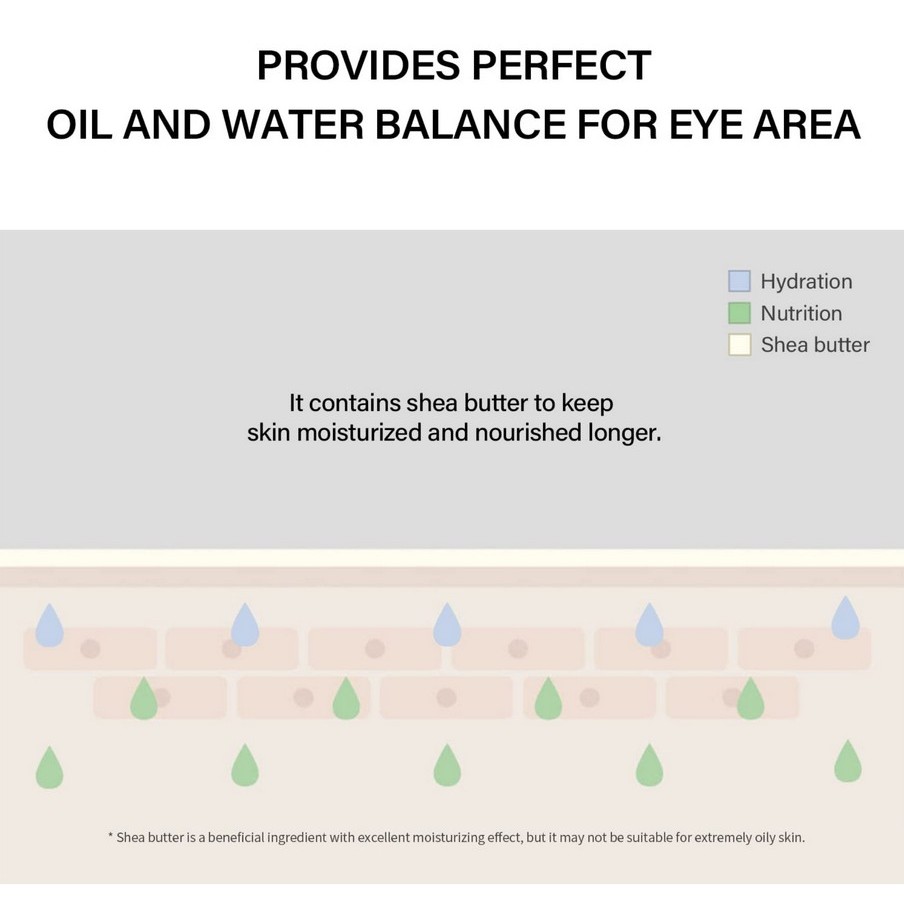 PROVIDES PERFECT
OIL AND WATER BALANCE FOR EYE AREA

Hydration
Nutrition
Shea butter

It contains shea butter to keep skin moisturized and nourished longer.

* Shea butter is a beneficial ingredient with excellent moisturizing effect, but it may not be suitable for extremely oily skin.